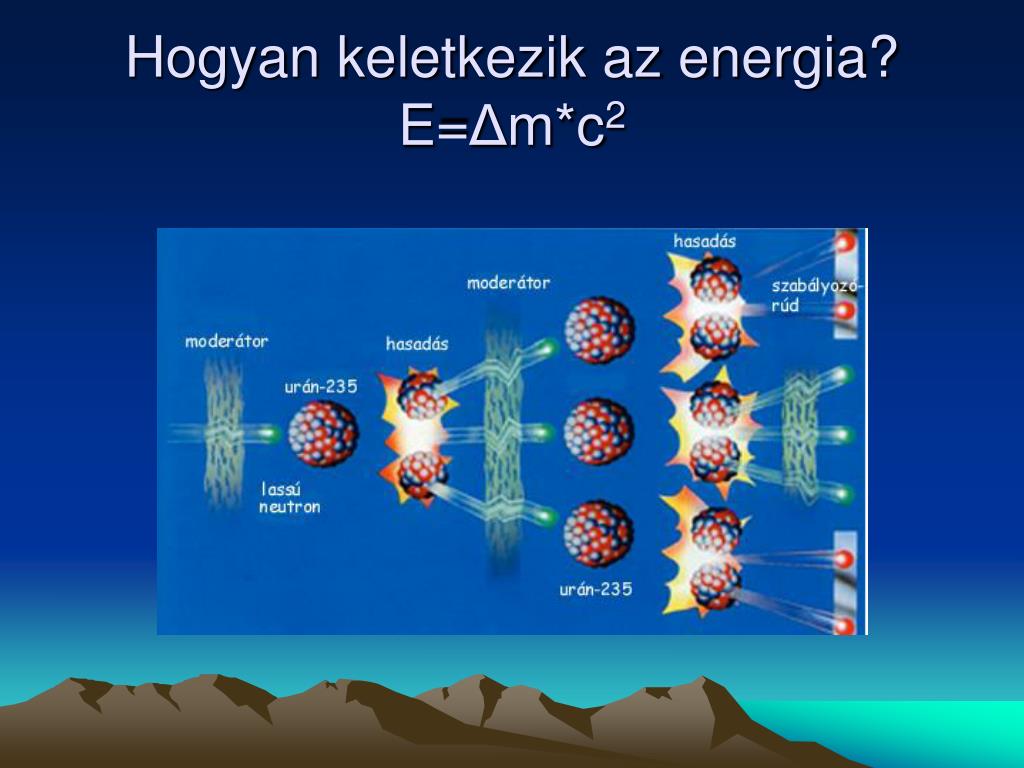 Hogyan keletkezik az energia?
$E=\Delta m*c^2$

moderátor
urán-235
lassú neutron
hasadás
moderátor
urán-235
hasadás
szabályozó-rúd